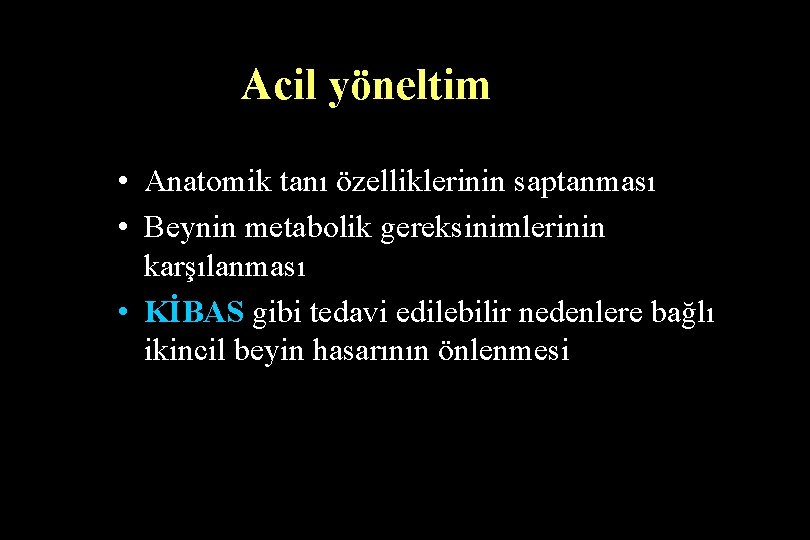 Acil yöneltim

• Anatomik tanı özelliklerinin saptanması
• Beynin metabolik gereksinimlerinin karşılanması
• KİBAS gibi tedavi edilebilir nedenlere bağlı ikincil beyin hasarının önlenmesi